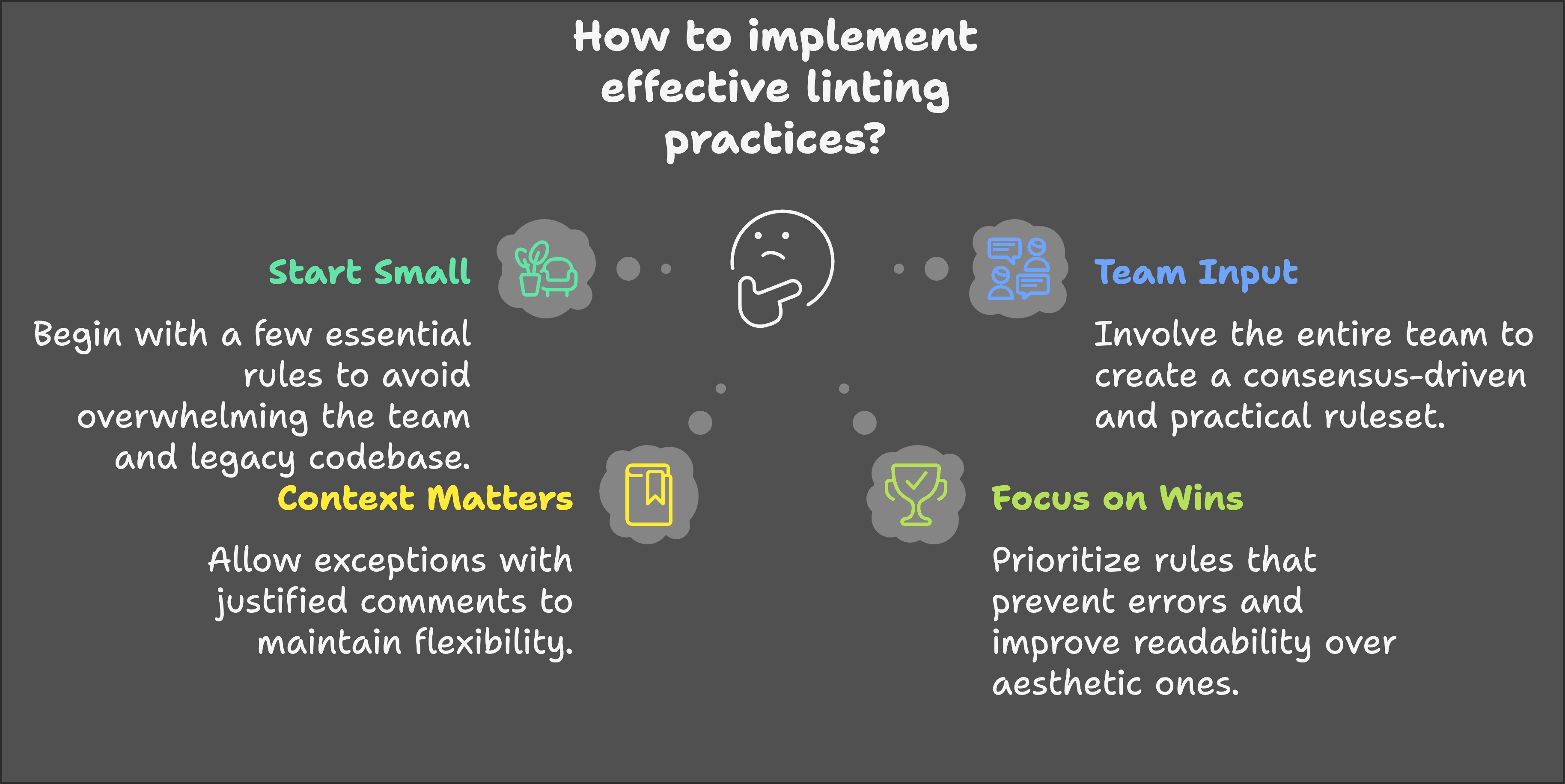 How to implement effective linting practices?

Start Small

Begin with a few essential rules to avoid overwhelming the team and legacy codebase.

Team Input

Involve the entire team to create a consensus-driven and practical ruleset.

Context Matters

Allow exceptions with justified comments to maintain flexibility.

Focus on Wins

Prioritize rules that prevent errors and improve readability over aesthetic ones.